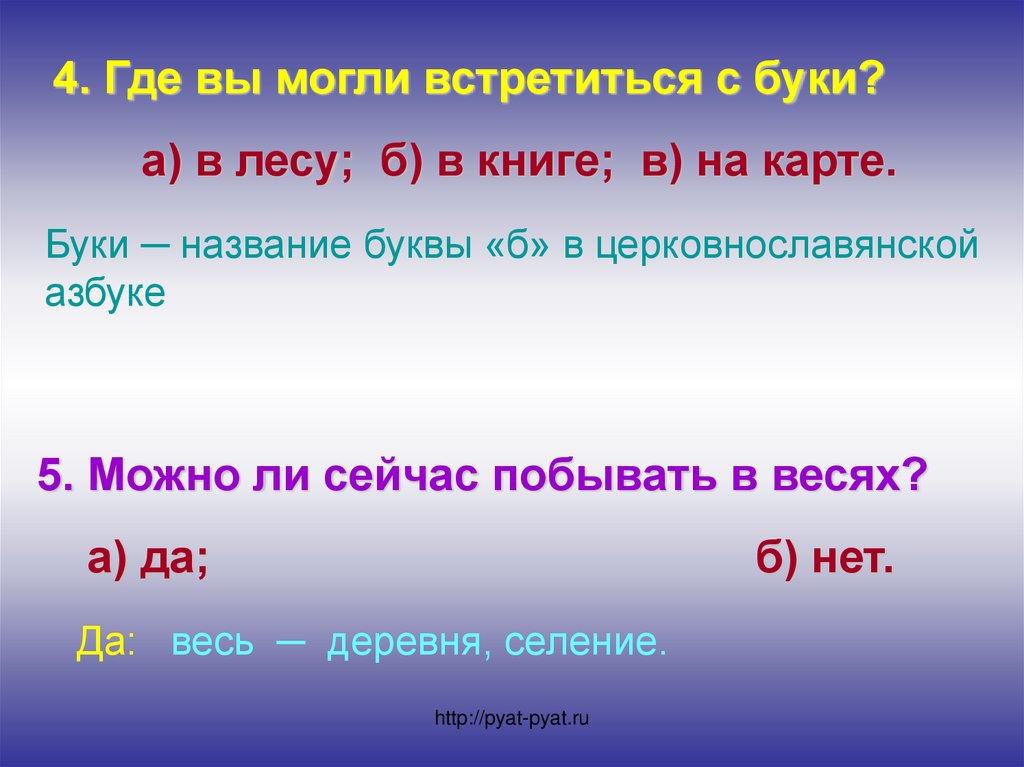 4. Где вы могли встретиться с буки?

а) в лесу; б) в книге; в) на карте.

Буки ─ название буквы «б» в церковнославянской азбуке

5. Можно ли сейчас побывать в весях?

а) да; б) нет.

Да: весь ─ деревня, селение.

http://pyat-pyat.ru